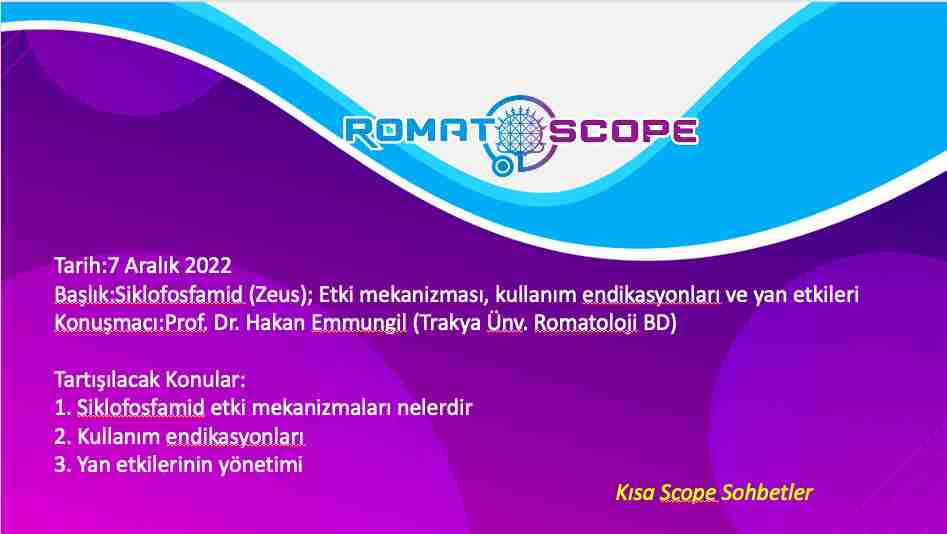 ROMATOSCOPE

Tarih:7 Aralık 2022
Başlık:Siklofosfamid (Zeus); Etki mekanizması, kullanım endikasyonları ve yan etkileri
Konuşmacı:Prof. Dr. Hakan Emmungil (Trakya Ünv. Romatoloji BD)

Tartışılacak Konular:
1. Siklofosfamid etki mekanizmaları nelerdir
2. Kullanım endikasyonları
3. Yan etkilerinin yönetimi

Kısa Scope Sohbetler